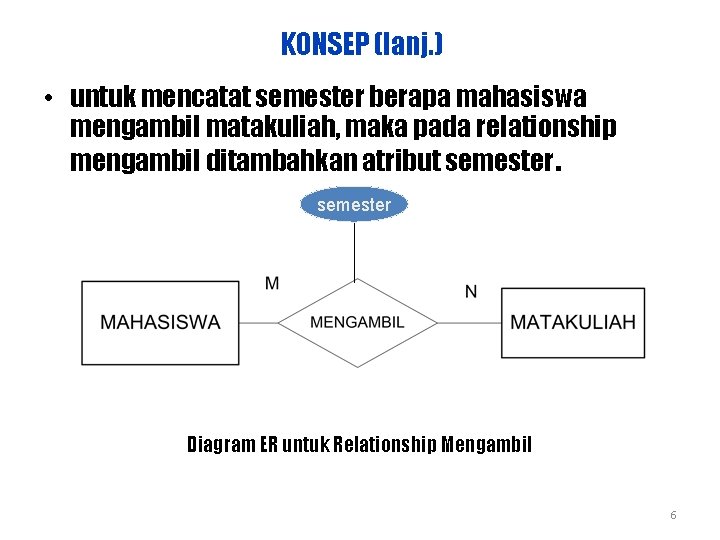 KONSEP (lanj.)

• untuk mencatat semester berapa mahasiswa mengambil matakuliah, maka pada relationship mengambil ditambahkan atribut semester.

semester

M

N

MAHASISWA

MENGAMBIL

MATAKULIAH

Diagram ER untuk Relationship Mengambil

6